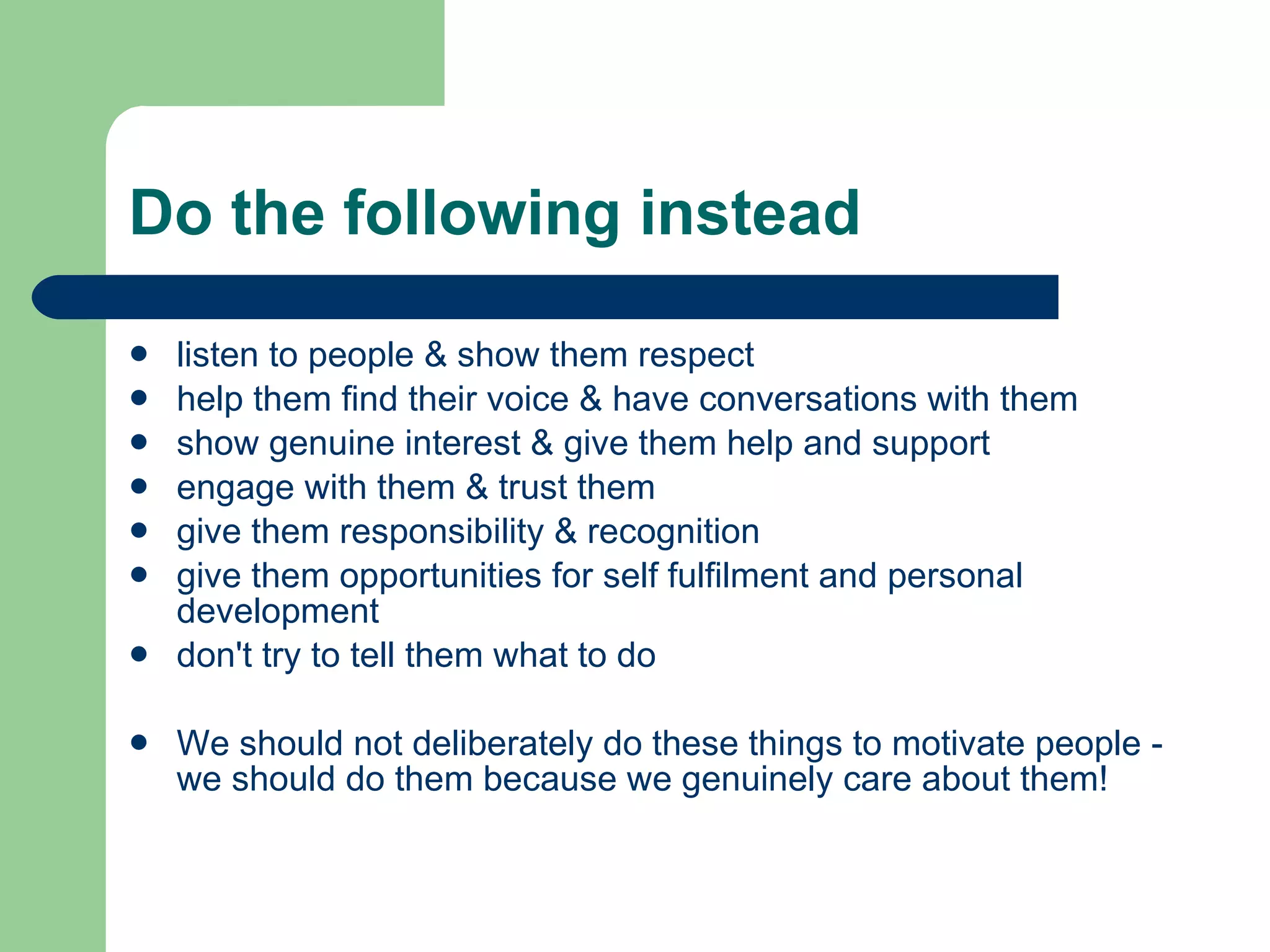 Do the following instead

- listen to people & show them respect
- help them find their voice & have conversations with them
- show genuine interest & give them help and support
- engage with them & trust them
- give them responsibility & recognition
- give them opportunities for self fulfilment and personal development
- don't try to tell them what to do

- We should not deliberately do these things to motivate people - we should do them because we genuinely care about them!